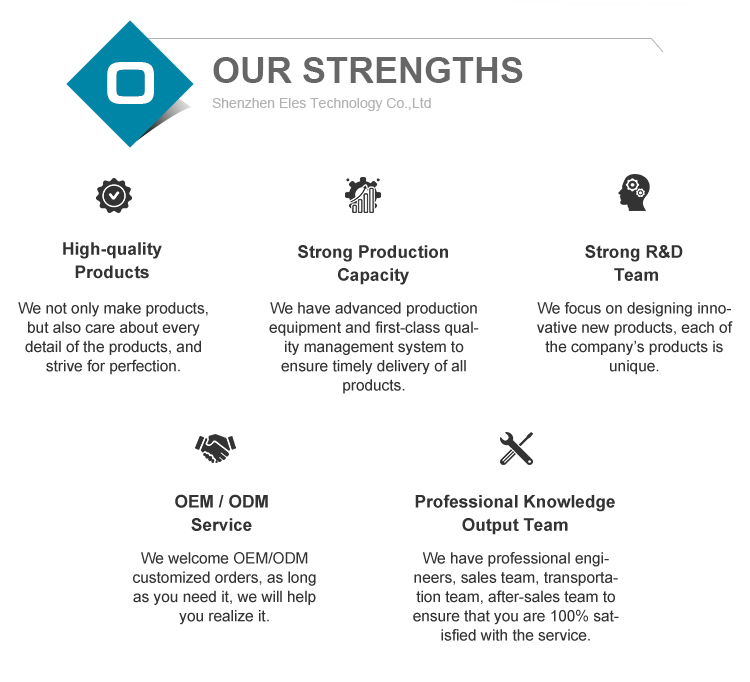 OUR STRENGTHS
Shenzhen Eles Technology Co.,Ltd

High-quality Products

We not only make products, but also care about every detail of the products, and strive for perfection.

Strong Production Capacity

We have advanced production equipment and first-class quality management system to ensure timely delivery of all products.

Strong R&D Team

We focus on designing innovative new products, each of the company's products is unique.

OEM / ODM Service

We welcome OEM/ODM customized orders, as long as you need it, we will help you realize it.

Professional Knowledge Output Team

We have professional engineers, sales team, transportation team, after-sales team to ensure that you are 100% satisfied with the service.